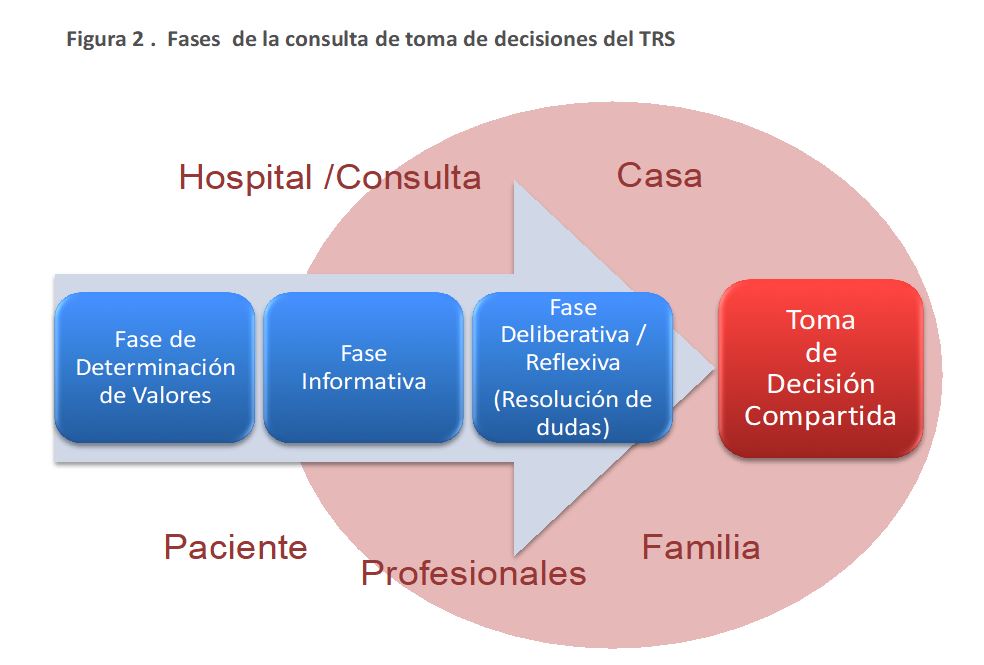 Figura 2 . Fases de la consulta de toma de decisiones del TRS

Hospital /Consulta

Casa

Fase de Determinación de Valores

Fase Informativa

Fase Deliberativa / Reflexiva

(Resolución de dudas)

Toma de Decisión Compartida

Paciente

Profesionales

Familia